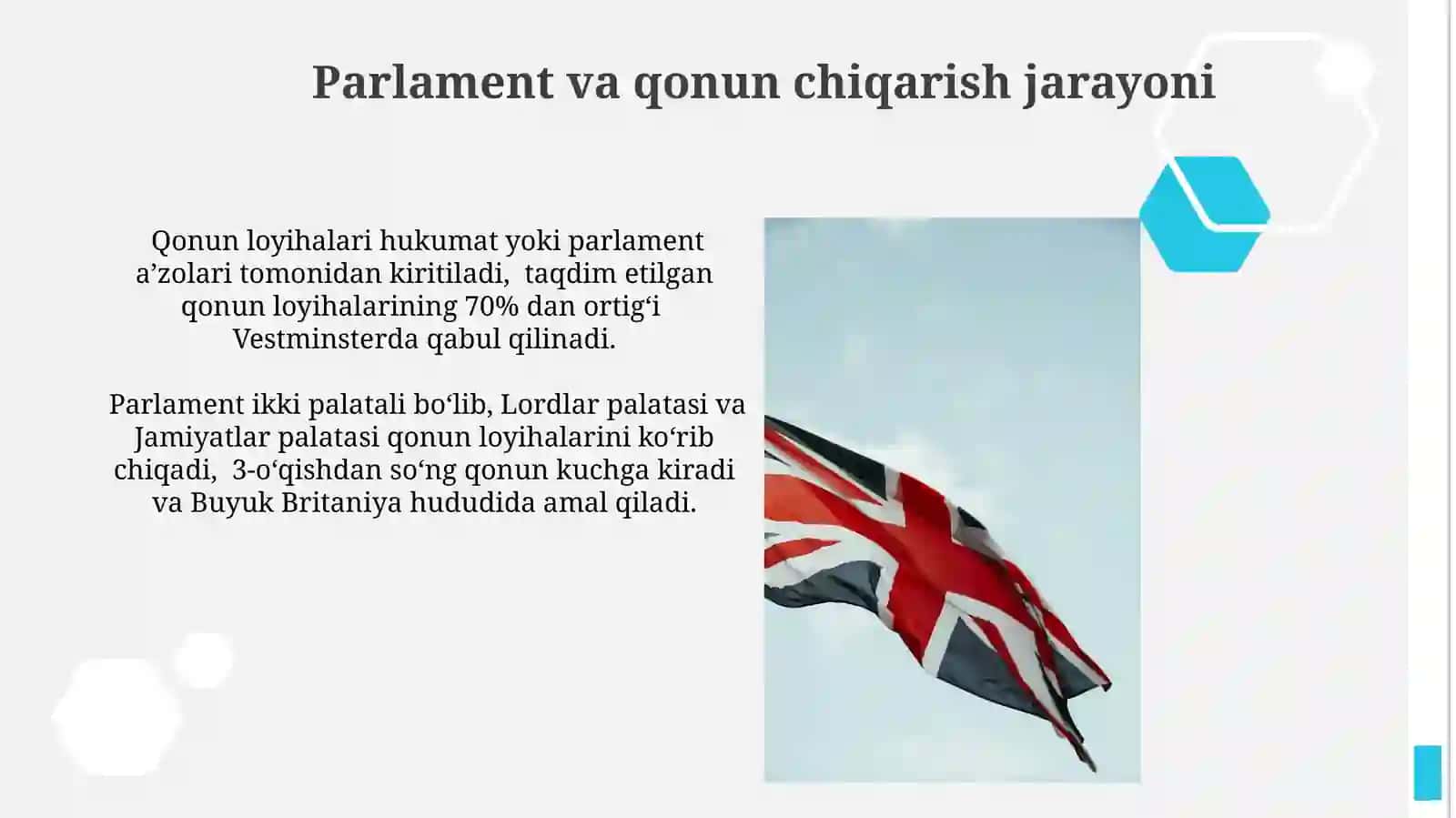 Parlament va qonun chiqarish jarayoni

Qonun loyihalari hukumat yoki parlament a’zolari tomonidan kiritiladi, taqdim etilgan qonun loyihalarining 70% dan ortig‘i Vestminsterda qabul qilinadi.

Parlament ikki palatali bo‘lib, Lordlar palatasi va Jamiyatlar palatasi qonun loyihalarini ko‘rib chiqadi, 3-o‘qishdan so‘ng qonun kuchga kiradi va Buyuk Britaniya hududida amal qiladi.